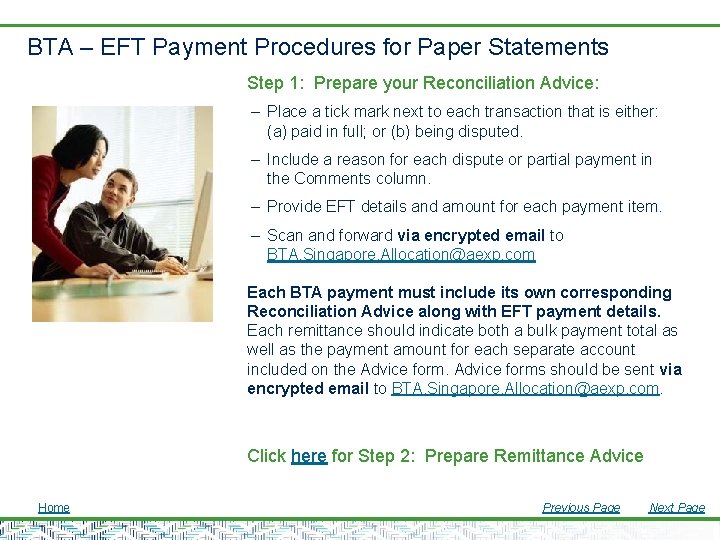 BTA – EFT Payment Procedures for Paper Statements

Step 1: Prepare your Reconciliation Advice:

– Place a tick mark next to each transaction that is either: (a) paid in full; or (b) being disputed.

– Include a reason for each dispute or partial payment in the Comments column.

– Provide EFT details and amount for each payment item.

– Scan and forward via encrypted email to BTA.Singapore.Allocation@aexp.com

Each BTA payment must include its own corresponding Reconciliation Advice along with EFT payment details. Each remittance should indicate both a bulk payment total as well as the payment amount for each separate account included on the Advice form. Advice forms should be sent via encrypted email to BTA.Singapore.Allocation@aexp.com.

Click here for Step 2: Prepare Remittance Advice

Home

Previous Page

Next Page